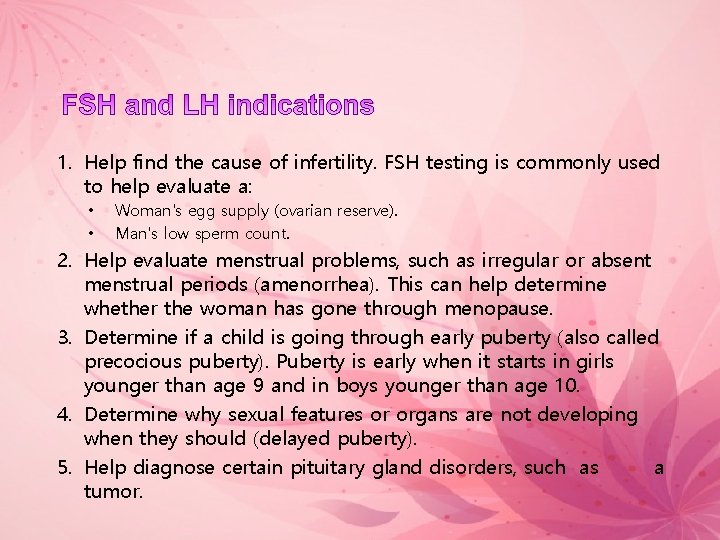 FSH and LH indications

1. Help find the cause of infertility. FSH testing is commonly used to help evaluate a:
 • Woman's egg supply (ovarian reserve).
 • Man's low sperm count.
2. Help evaluate menstrual problems, such as irregular or absent menstrual periods (amenorrhea). This can help determine whether the woman has gone through menopause.
3. Determine if a child is going through early puberty (also called precocious puberty). Puberty is early when it starts in girls younger than age 9 and in boys younger than age 10.
4. Determine why sexual features or organs are not developing when they should (delayed puberty).
5. Help diagnose certain pituitary gland disorders, such as a tumor.